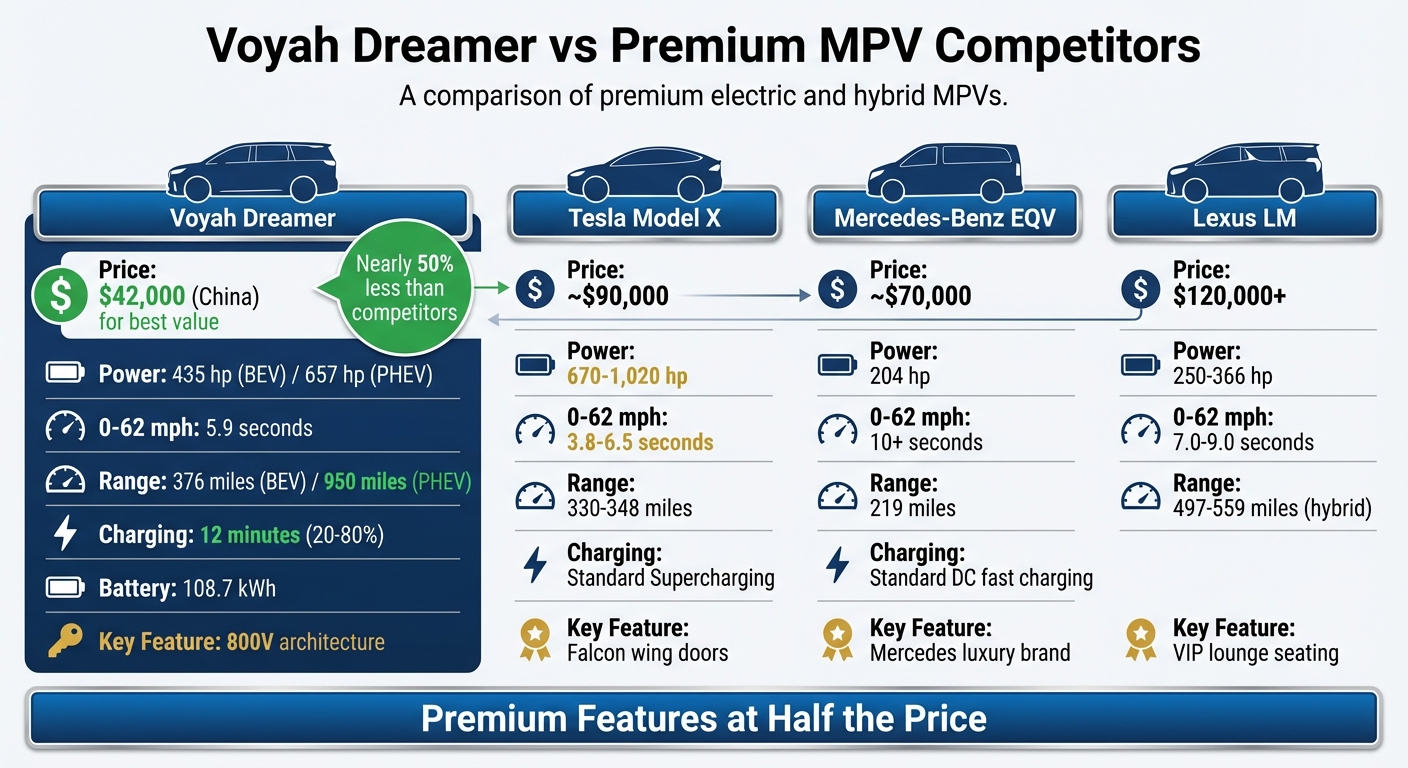 Voyah Dreamer vs Premium MPV Competitors

A comparison of premium electric and hybrid MPVs.

Voyah Dreamer

Price:
$42,000 (China)
for best value

Nearly 50% less than competitors

Power: 435 hp (BEV) / 657 hp (PHEV)

0-62 mph: 5.9 seconds

Range: 376 miles (BEV) / 950 miles (PHEV)

Charging: 12 minutes (20-80%)

Battery: 108.7 kWh

Key Feature: 800V architecture

Tesla Model X

Price:
~$90,000

Power:
670-1,020 hp

0-62 mph:
3.8-6.5 seconds

Range:
330-348 miles

Charging:
Standard Supercharging

Key Feature:
Falcon wing doors

Mercedes-Benz EQV

Price:
~$70,000

Power:
204 hp

0-62 mph:
10+ seconds

Range:
219 miles

Charging:
Standard DC fast charging

Key Feature:
Mercedes luxury brand

Lexus LM

Price:
$120,000+

Power:
250-366 hp

0-62 mph:
7.0-9.0 seconds

Range:
497-559 miles (hybrid)

Key Feature:
VIP lounge seating

Premium Features at Half the Price